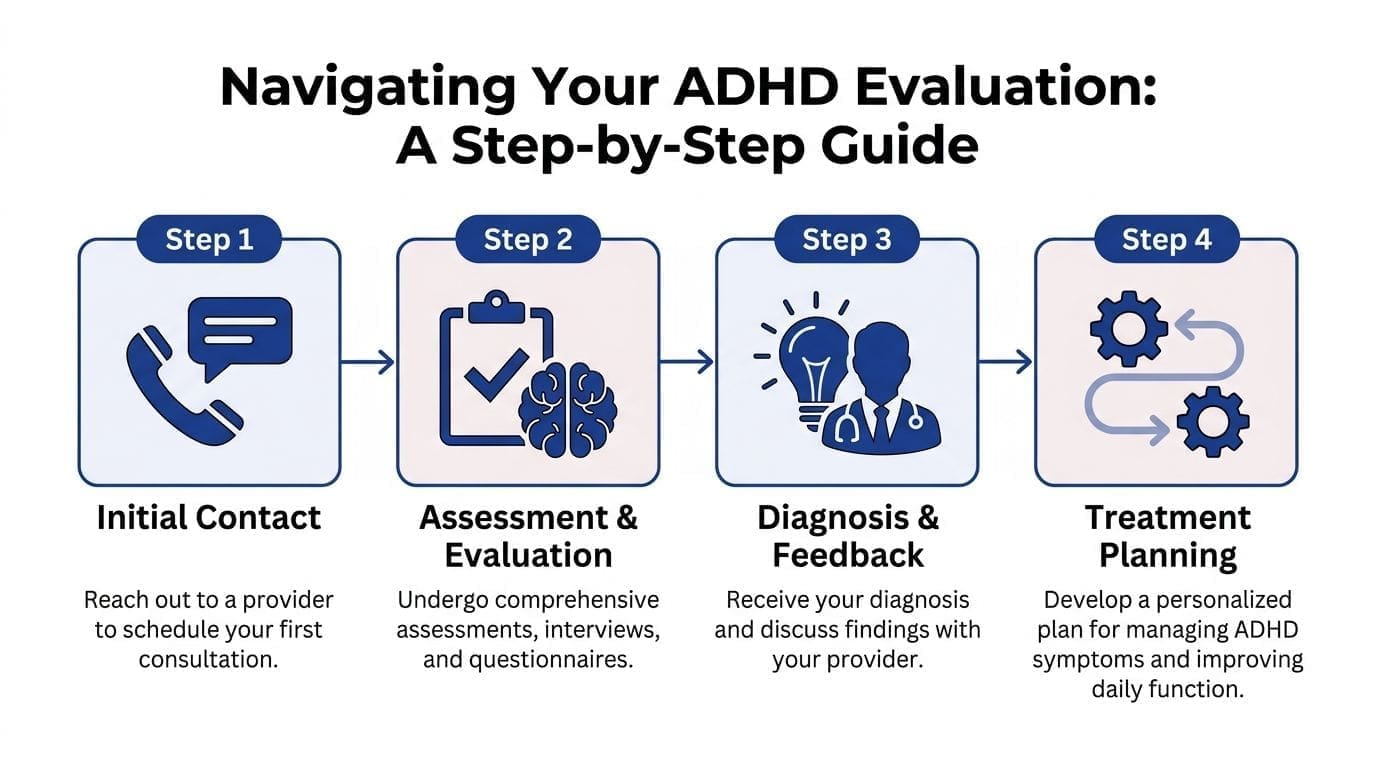 Navigating Your ADHD Evaluation: A Step-by-Step Guide

Step 1

Initial Contact

Reach out to a provider to schedule your first consultation.

Step 2

Assessment & Evaluation

Undergo comprehensive assessments, interviews, and questionnaires.

Step 3

Diagnosis & Feedback

Receive your diagnosis and discuss findings with your provider.

Step 4

Treatment Planning

Develop a personalized plan for managing ADHD symptoms and improving daily function.